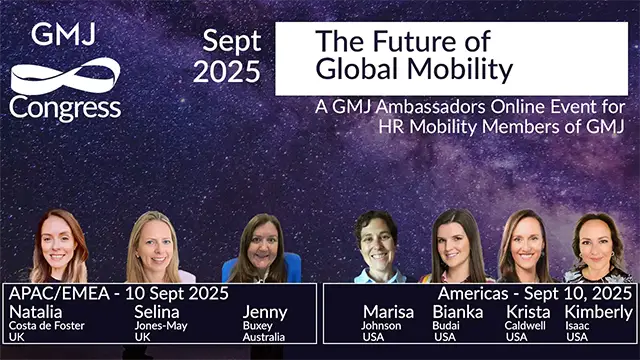 GMJ
Congress

Sept
2025

The Future of
Global Mobility

A GMJ Ambassadors Online Event for
HR Mobility Members of GMJ

APAC/EMEA - 10 Sept 2025

Natalia
Costa de Foster
UK

Selina
Jones-May
UK

Jenny
Buxey
Australia

Americas - Sept 10, 2025

Marisa
Johnson
USA

Bianka
Budai
USA

Krista
Caldwell
USA

Kimberly
Isaac
USA